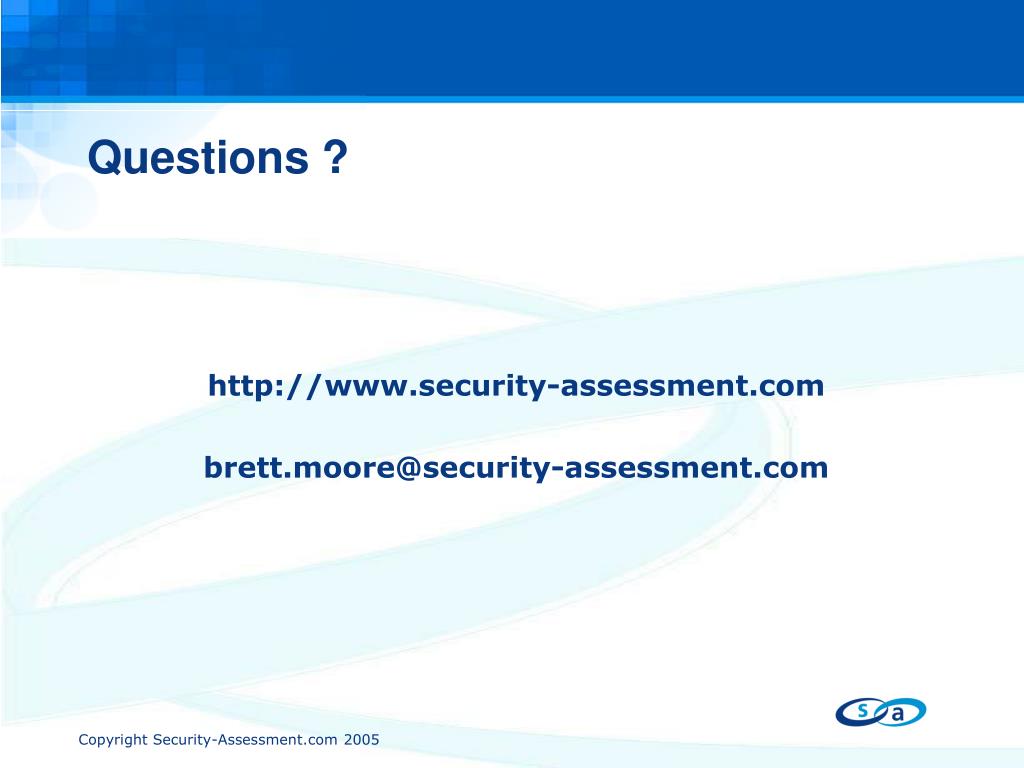 Questions ?

http://www.security-assessment.com

brett.moore@security-assessment.com

s a

Copyright Security-Assessment.com 2005